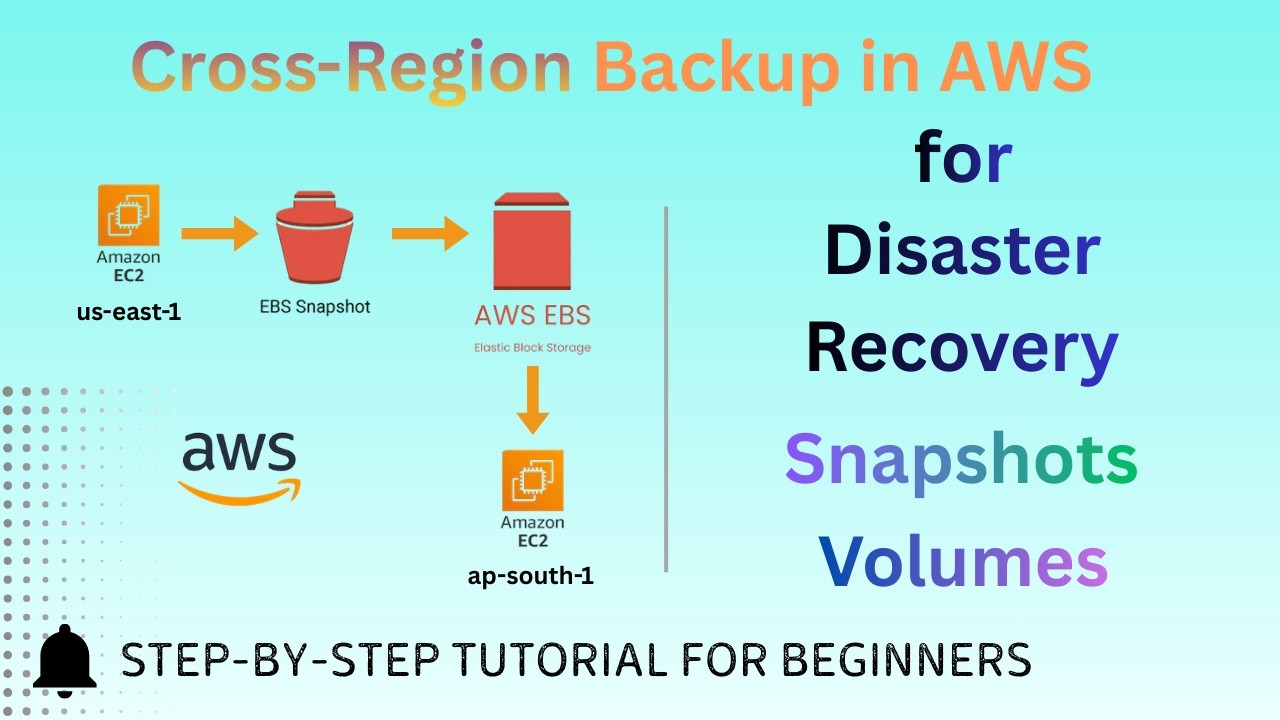 Cross-Region Backup in AWS

Amazon EC2
us-east-1

EBS Snapshot

AWS EBS
Elastic Block Storage

aws

Amazon EC2
ap-south-1

for
Disaster
Recovery

Snapshots
Volumes

STEP-BY-STEP TUTORIAL FOR BEGINNERS